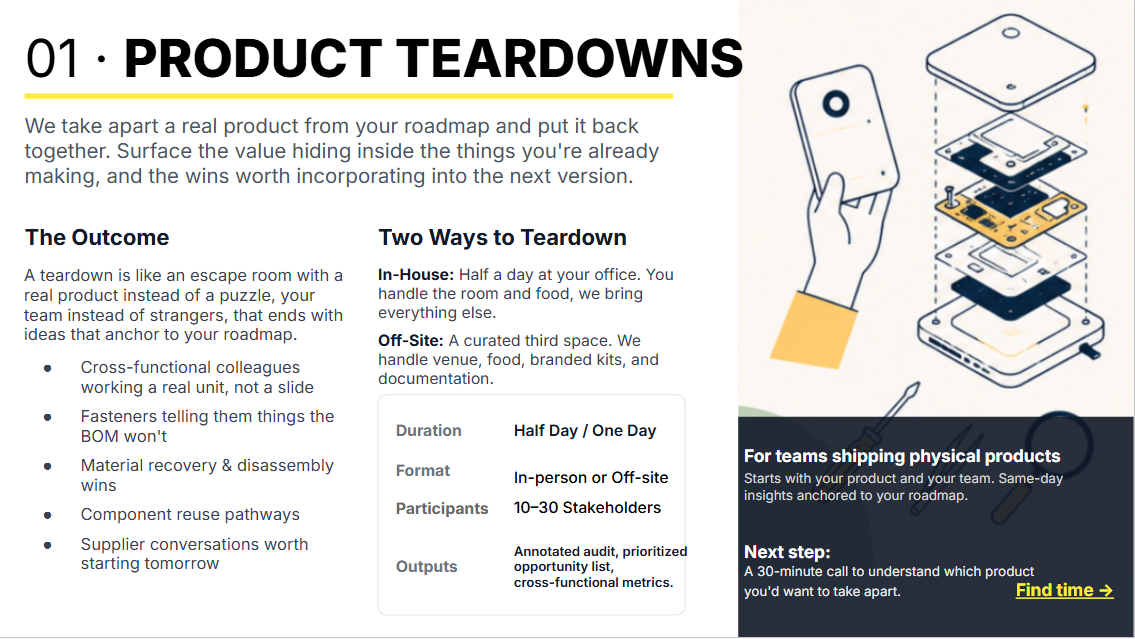 01 · PRODUCT TEARDOWNS

We take apart a real product from your roadmap and put it back together. Surface the value hiding inside the things you're already making, and the wins worth incorporating into the next version.

The Outcome

A teardown is like an escape room with a real product instead of a puzzle, your team instead of strangers, that ends with ideas that anchor to your roadmap.

• Cross-functional colleagues working a real unit, not a slide
• Fasteners telling them things the BOM won't
• Material recovery & disassembly wins
• Component reuse pathways
• Supplier conversations worth starting tomorrow

Two Ways to Teardown

In-House: Half a day at your office. You handle the room and food, we bring everything else.

Off-Site: A curated third space. We handle venue, food, branded kits, and documentation.

Duration Half Day / One Day
Format In-person or Off-site
Participants 10–30 Stakeholders
Outputs Annotated audit, prioritized opportunity list, cross-functional metrics.

For teams shipping physical products

Starts with your product and your team. Same-day insights anchored to your roadmap.

Next step:

A 30-minute call to understand which product you'd want to take apart.

Find time →